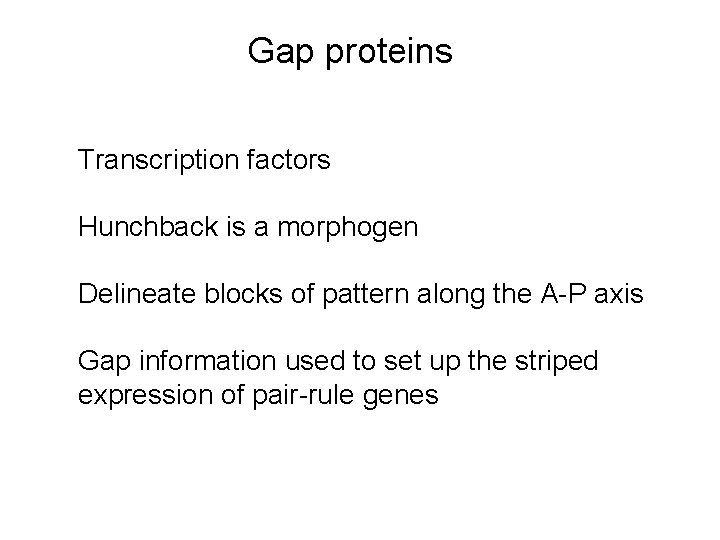 Gap proteins

Transcription factors

Hunchback is a morphogen

Delineate blocks of pattern along the A-P axis

Gap information used to set up the striped expression of pair-rule genes